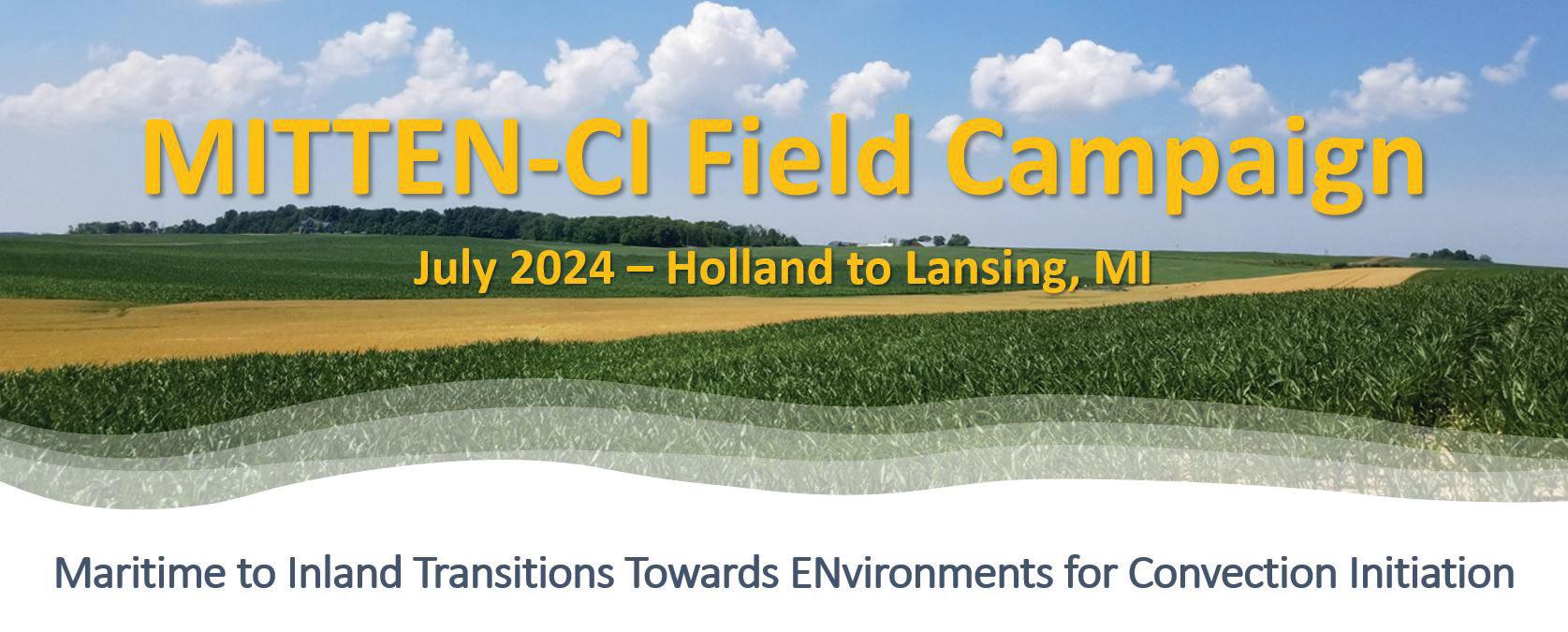 MITTEN-CI Field Campaign

July 2024 – Holland to Lansing, MI

Maritime to Inland Transitions Towards ENvironments for Convection Initiation